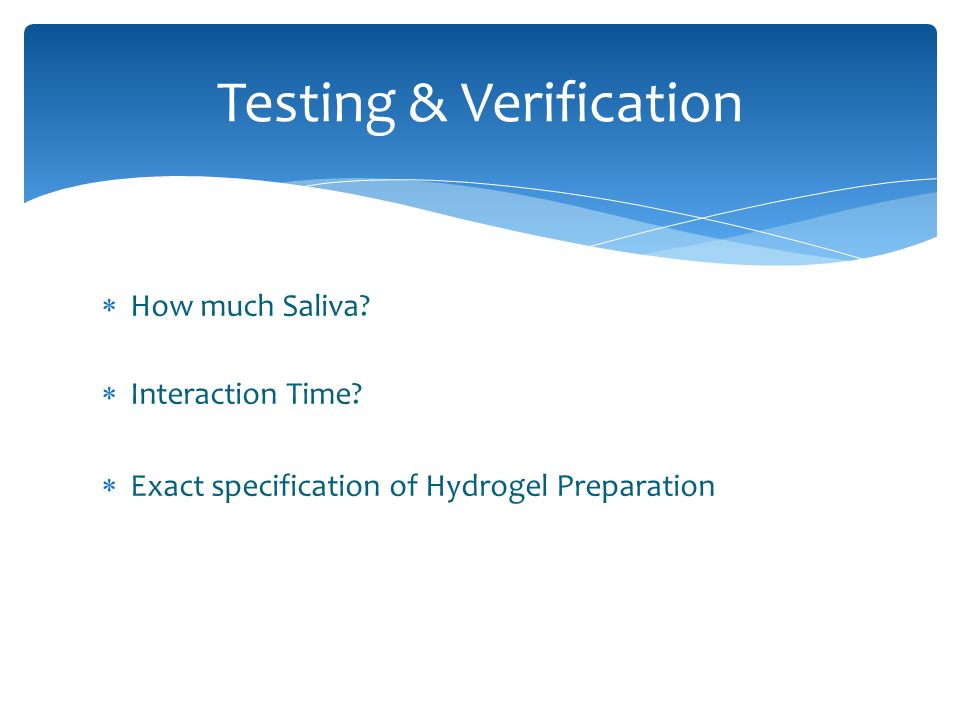 Testing & Verification

∗ How much Saliva?

∗ Interaction Time?

∗ Exact specification of Hydrogel Preparation